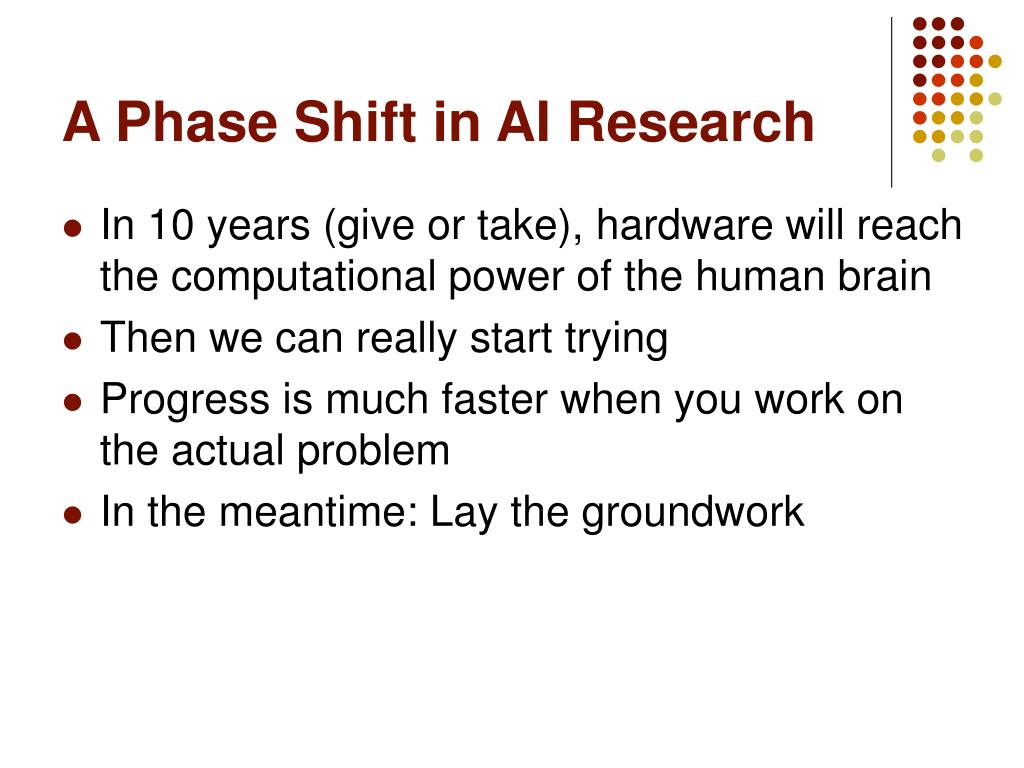 A Phase Shift in AI Research

- In 10 years (give or take), hardware will reach the computational power of the human brain
- Then we can really start trying
- Progress is much faster when you work on the actual problem
- In the meantime: Lay the groundwork